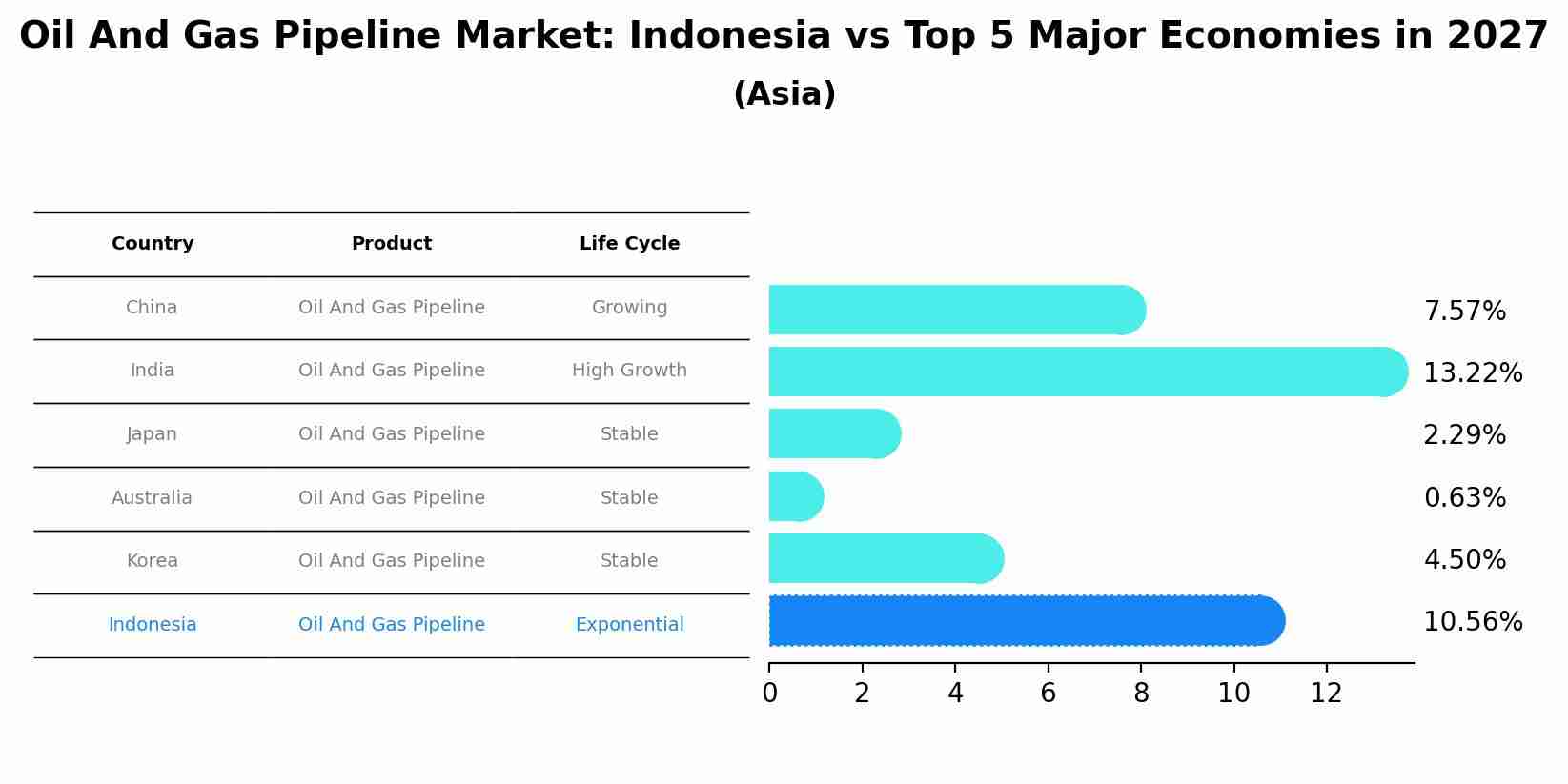 Oil And Gas Pipeline Market: Indonesia vs Top 5 Major Economies in 2027
(Asia)

| Country | Product | Life Cycle |
|---|---|---|
| China | Oil And Gas Pipeline | Growing |
| India | Oil And Gas Pipeline | High Growth |
| Japan | Oil And Gas Pipeline | Stable |
| Australia | Oil And Gas Pipeline | Stable |
| Korea | Oil And Gas Pipeline | Stable |
| Indonesia | Oil And Gas Pipeline | Exponential |

7.57%
13.22%
2.29%
0.63%
4.50%
10.56%

0 2 4 6 8 10 12